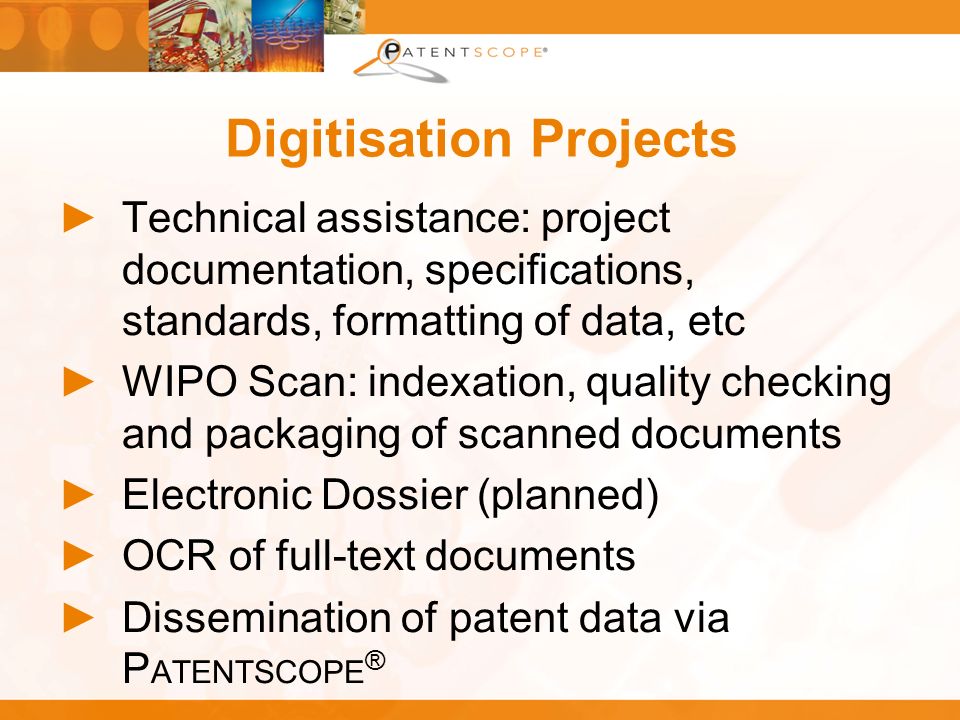 PATENTSCOPE®

Digitisation Projects

► Technical assistance: project documentation, specifications, standards, formatting of data, etc

► WIPO Scan: indexation, quality checking and packaging of scanned documents

► Electronic Dossier (planned)

► OCR of full-text documents

► Dissemination of patent data via PATENTSCOPE®